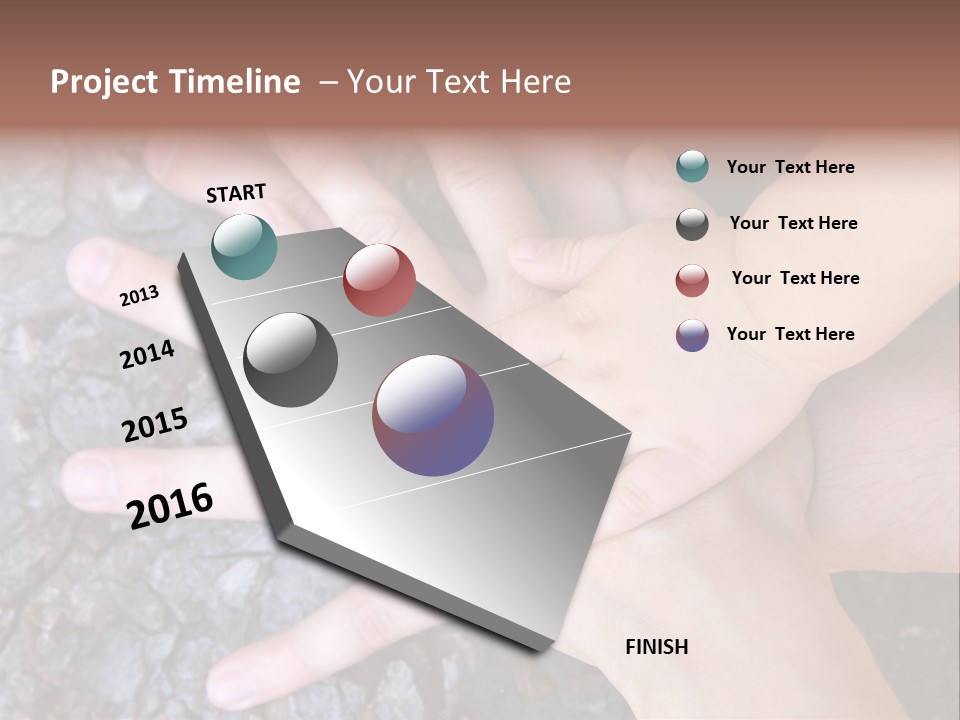 Project Timeline – Your Text Here

START

2013

2014

2015

2016

FINISH

Your Text Here

Your Text Here

Your Text Here

Your Text Here